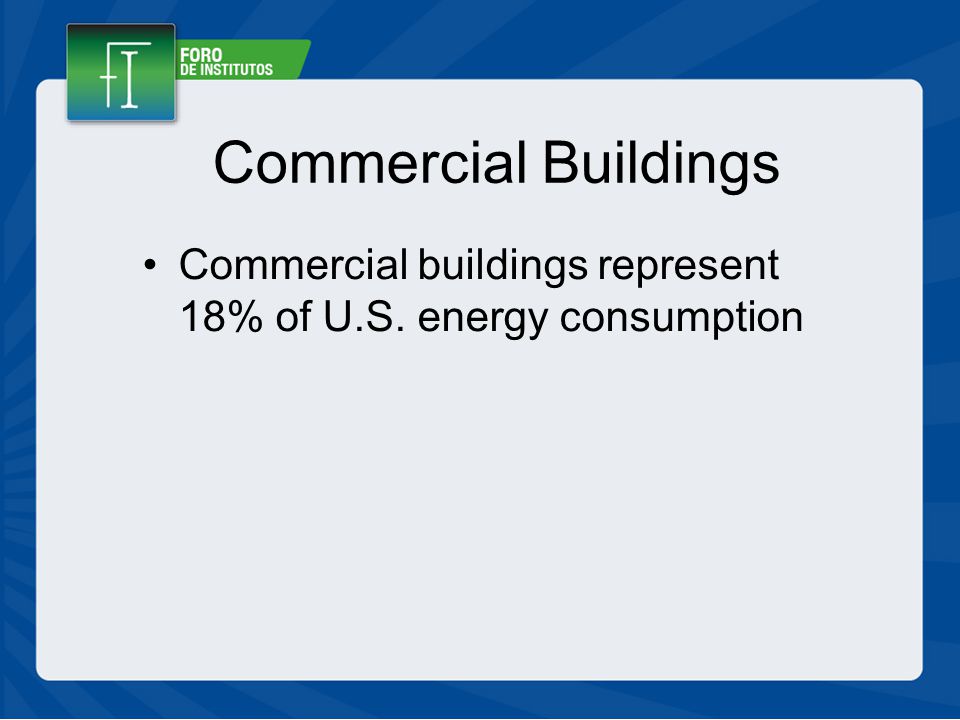 FI
FORO
DE INSTITUTOS

Commercial Buildings

• Commercial buildings represent 18% of U.S. energy consumption